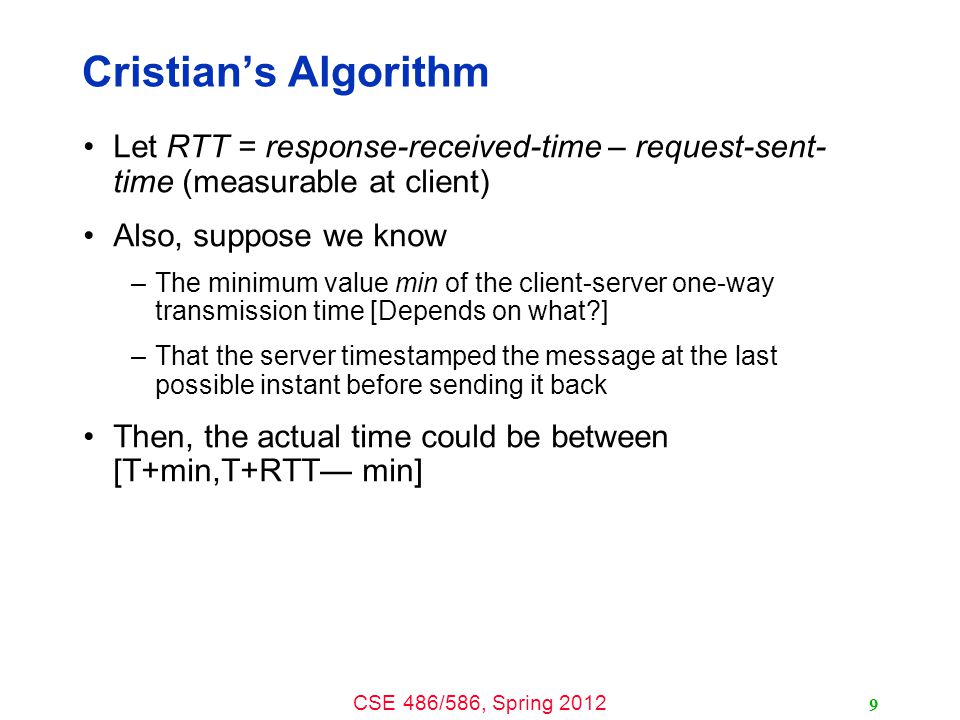 Cristian's Algorithm

• Let RTT = response-received-time – request-sent-time (measurable at client)

• Also, suppose we know

– The minimum value min of the client-server one-way transmission time [Depends on what?]

– That the server timestamped the message at the last possible instant before sending it back

• Then, the actual time could be between [T+min,T+RTT— min]

CSE 486/586, Spring 2012

9